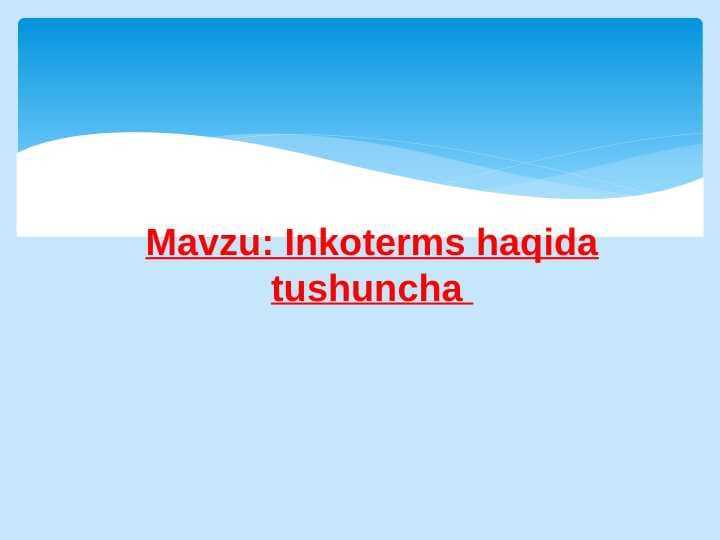 Mavzu: Inkoterms haqida tushuncha